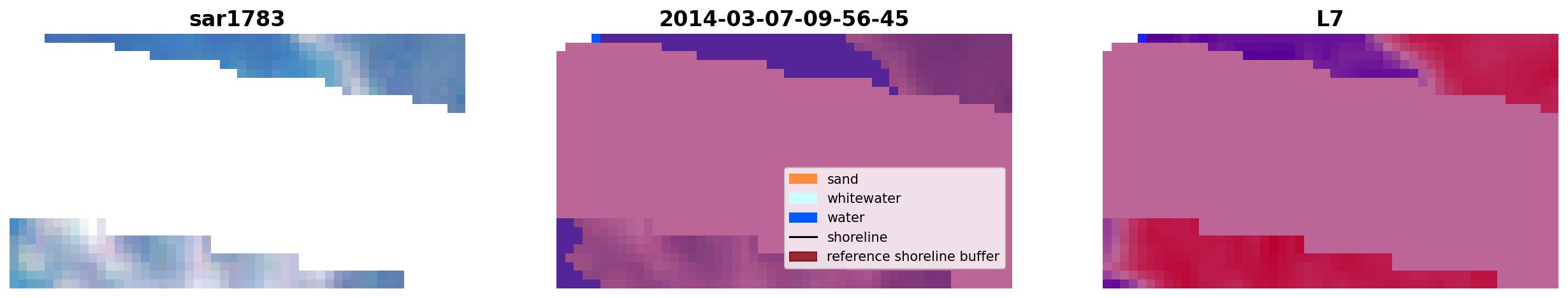 sar1783

2014-03-07-09-56-45

sand
whitewater
water
shoreline
reference shoreline buffer

L7